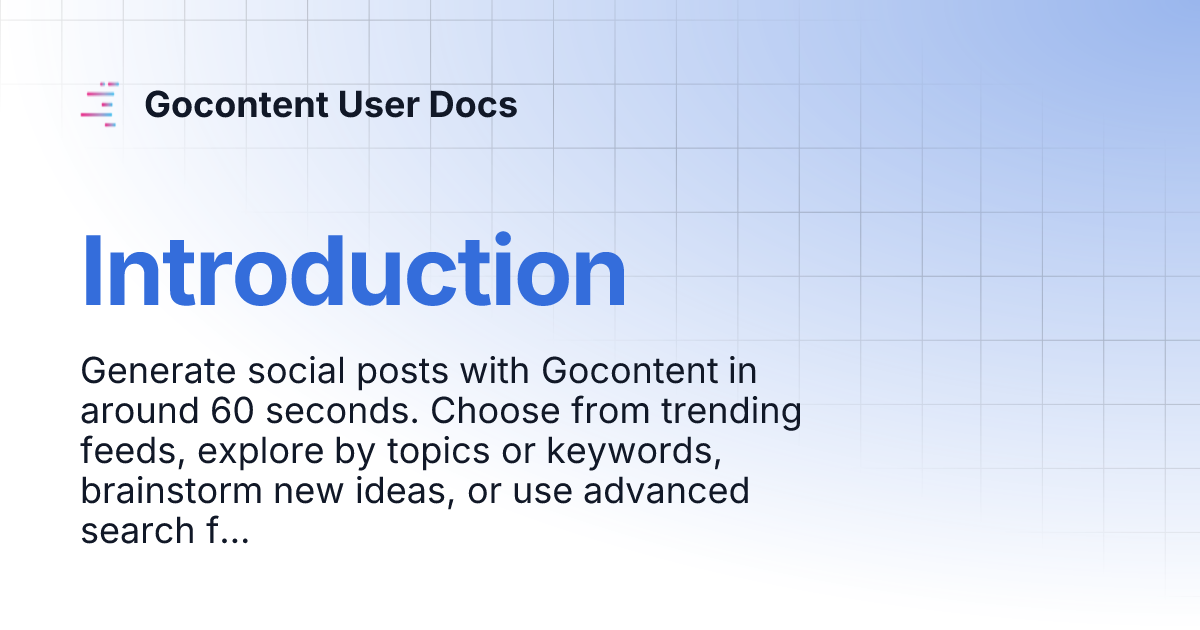 Gocontent User Docs

Introduction

Generate social posts with Gocontent in around 60 seconds. Choose from trending feeds, explore by topics or keywords, brainstorm new ideas, or use advanced search f...